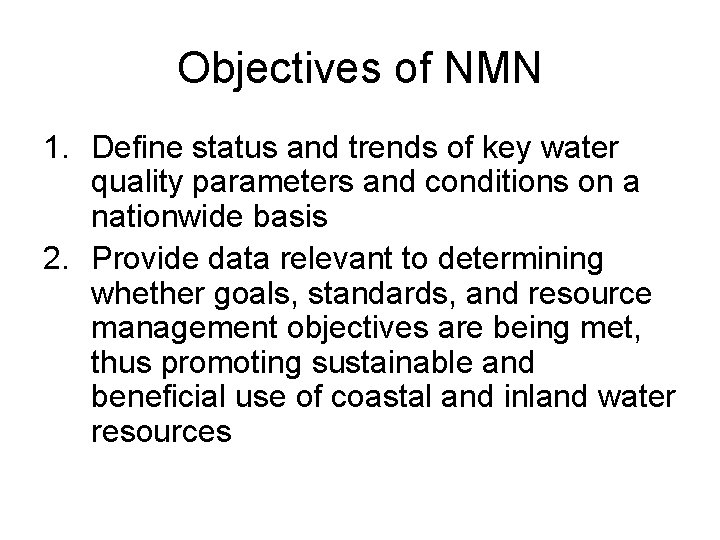 Objectives of NMN

1. Define status and trends of key water quality parameters and conditions on a nationwide basis
2. Provide data relevant to determining whether goals, standards, and resource management objectives are being met, thus promoting sustainable and beneficial use of coastal and inland water resources